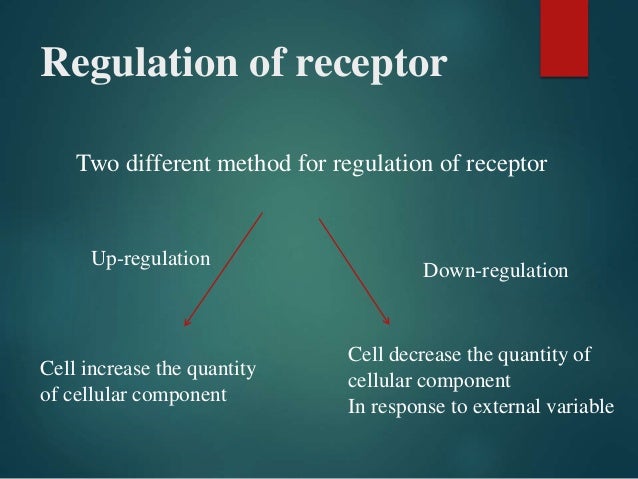 Regulation of receptor

Two different method for regulation of receptor

Up-regulation

Down-regulation

Cell increase the quantity of cellular component

Cell decrease the quantity of cellular component
In response to external variable